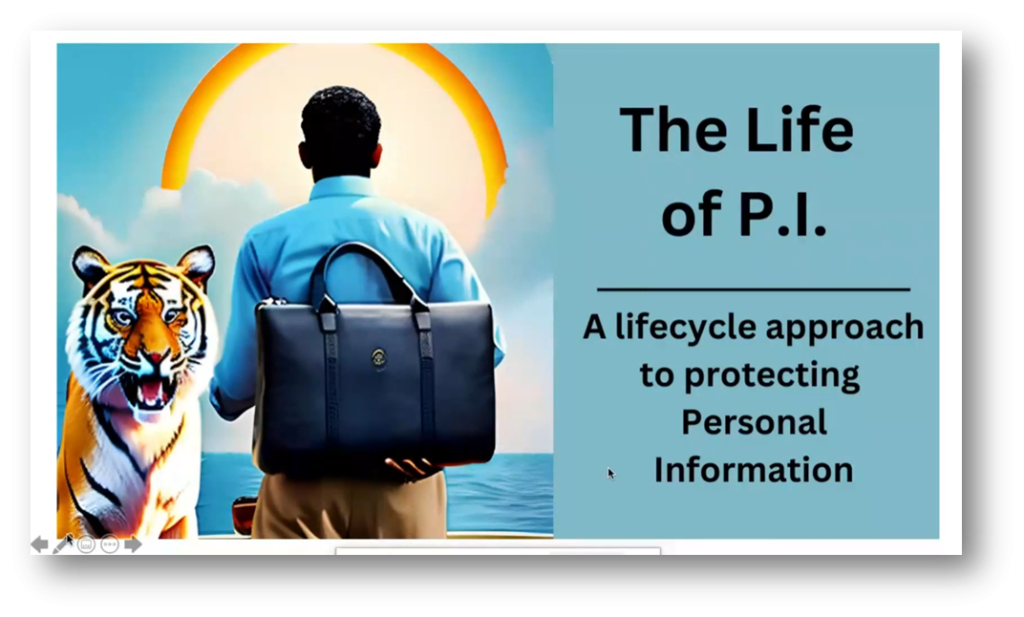 The Life of P.I.

A lifecycle approach to protecting Personal Information